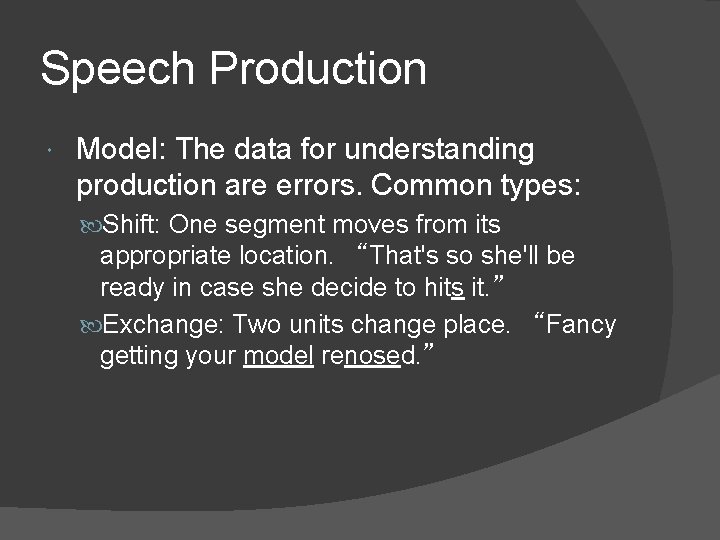 Speech Production

Model: The data for understanding production are errors. Common types:

Shift: One segment moves from its appropriate location. “That's so she'll be ready in case she decide to hits it.”

Exchange: Two units change place. “Fancy getting your model renosed.”